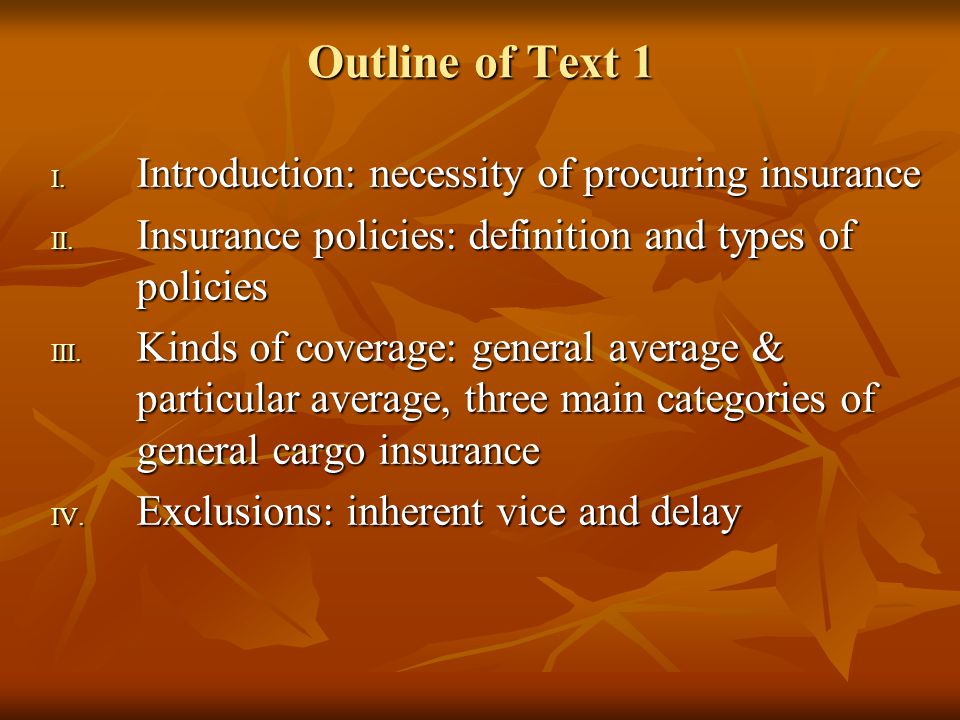 Outline of Text 1

I. Introduction: necessity of procuring insurance

II. Insurance policies: definition and types of policies

III. Kinds of coverage: general average & particular average, three main categories of general cargo insurance

IV. Exclusions: inherent vice and delay